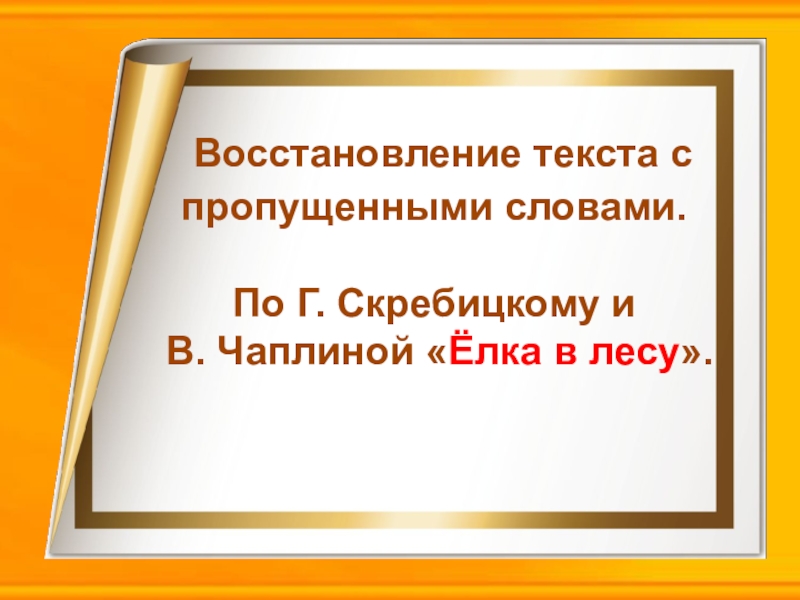 Восстановление текста с пропущенными словами.

По Г. Скребицкому и В. Чаплиной «Ёлка в лесу».